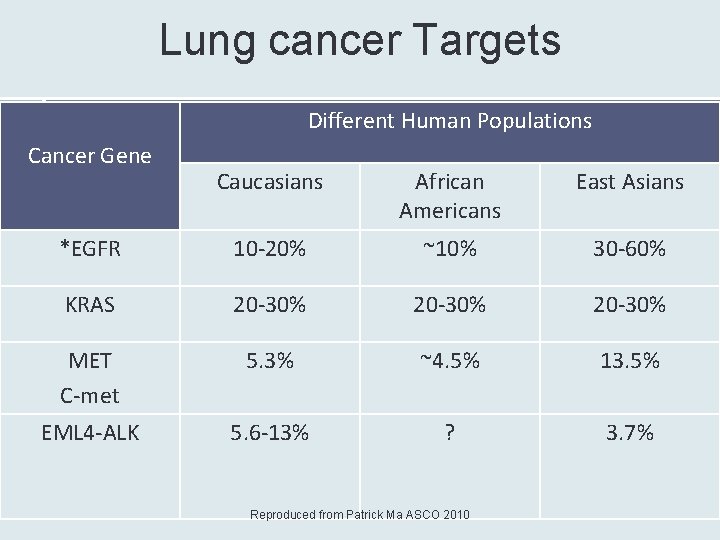 Lung cancer Targets

| Cancer Gene | Different Human Populations | | |
|---|---|---|---|
| | Caucasians | African Americans | East Asians |
| *EGFR | 10-20% | ~10% | 30-60% |
| KRAS | 20-30% | 20-30% | 20-30% |
| MET C-met | 5.3% | ~4.5% | 13.5% |
| EML4-ALK | 5.6-13% | ? | 3.7% |

Reproduced from Patrick Ma ASCO 2010